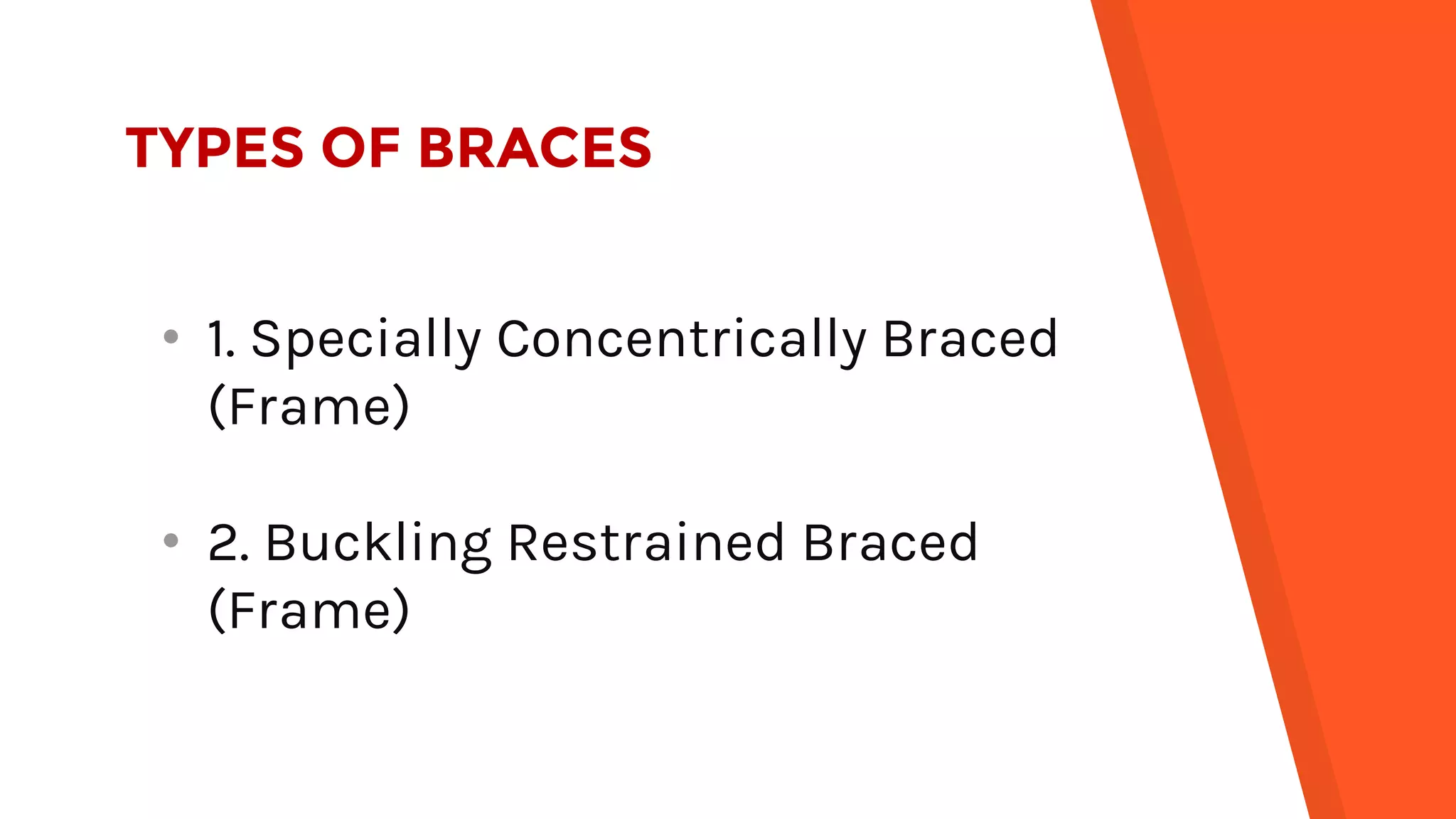 TYPES OF BRACES

• 1. Specially Concentrically Braced (Frame)

• 2. Buckling Restrained Braced (Frame)